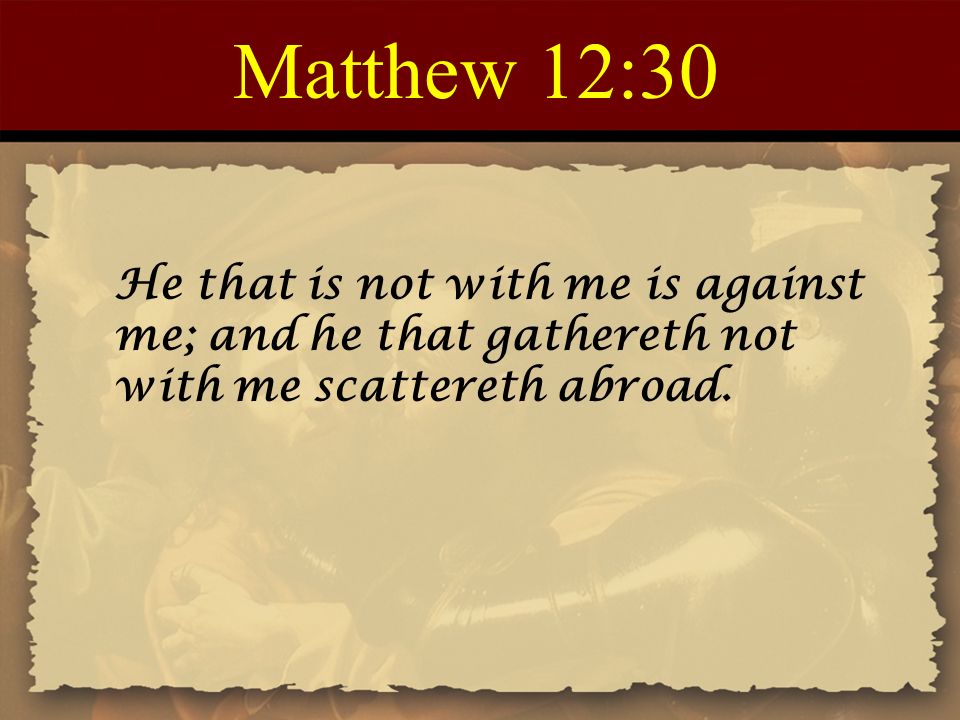 Matthew 12:30

He that is not with me is against me; and he that gathereth not with me scattereth abroad.